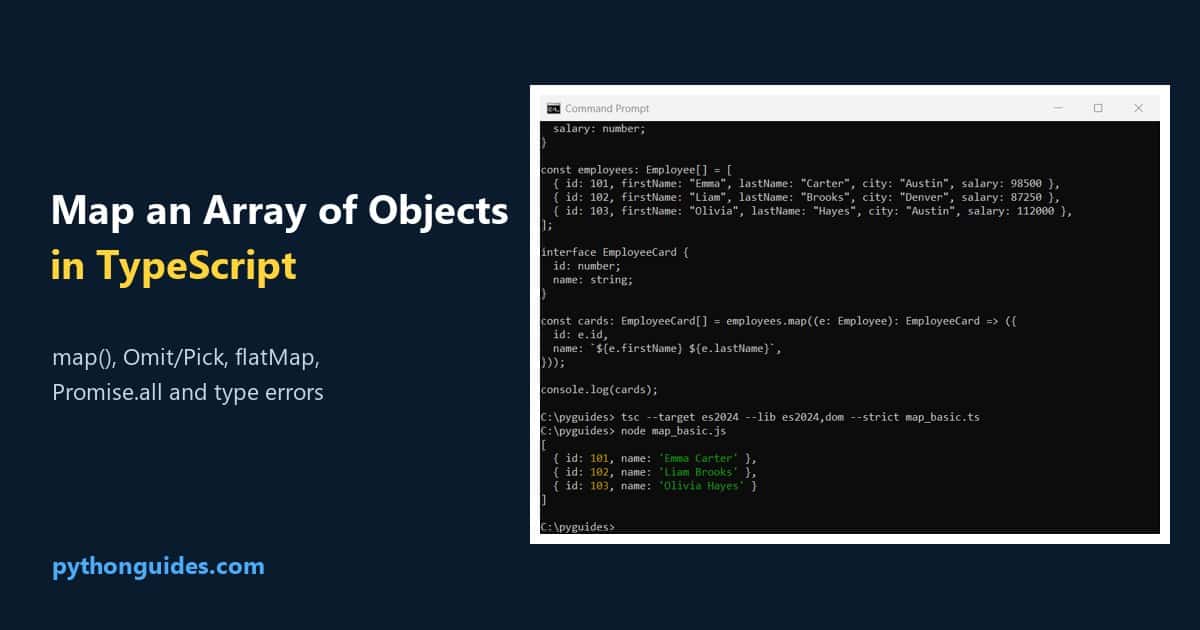 Map an Array of Objects
in TypeScript

map(), Omit/Pick, flatMap,
Promise.all and type errors

pythonguides.com

Command Prompt

salary: number;
}

const employees: Employee[] = [
{ id: 101, firstName: "Emma", lastName: "Carter", city: "Austin", salary: 98500 },
{ id: 102, firstName: "Liam", lastName: "Brooks", city: "Denver", salary: 87250 },
{ id: 103, firstName: "Olivia", lastName: "Hayes", city: "Austin", salary: 112000 },
];

interface EmployeeCard {
id: number;
name: string;
}

const cards: EmployeeCard[] = employees.map((e: Employee): EmployeeCard => ({
id: e.id,
name: `${e.firstName} ${e.lastName}`,
}));

console.log(cards);

C:\pyguides> tsc --target es2024 --lib es2024,dom --strict map_basic.ts
C:\pyguides> node map_basic.js
[
{ id: 101, name: 'Emma Carter' },
{ id: 102, name: 'Liam Brooks' },
{ id: 103, name: 'Olivia Hayes' }
]

C:\pyguides>